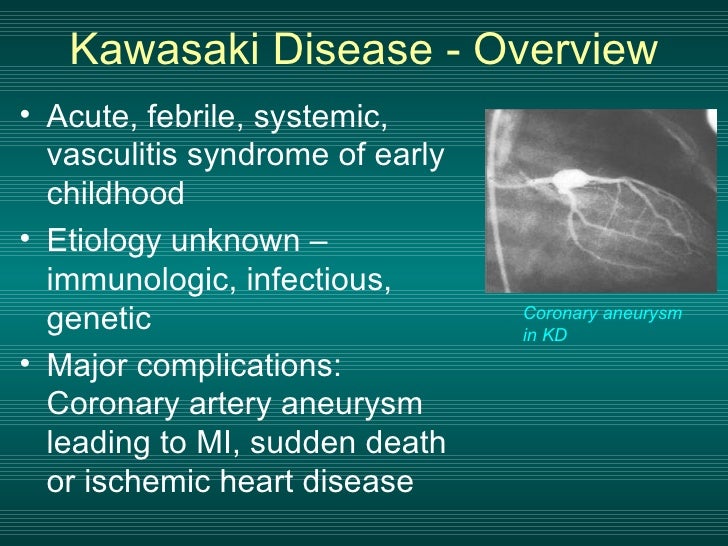 Kawasaki Disease - Overview

• Acute, febrile, systemic, vasculitis syndrome of early childhood

• Etiology unknown – immunologic, infectious, genetic

• Major complications: Coronary artery aneurysm leading to MI, sudden death or ischemic heart disease

Coronary aneurysm in KD